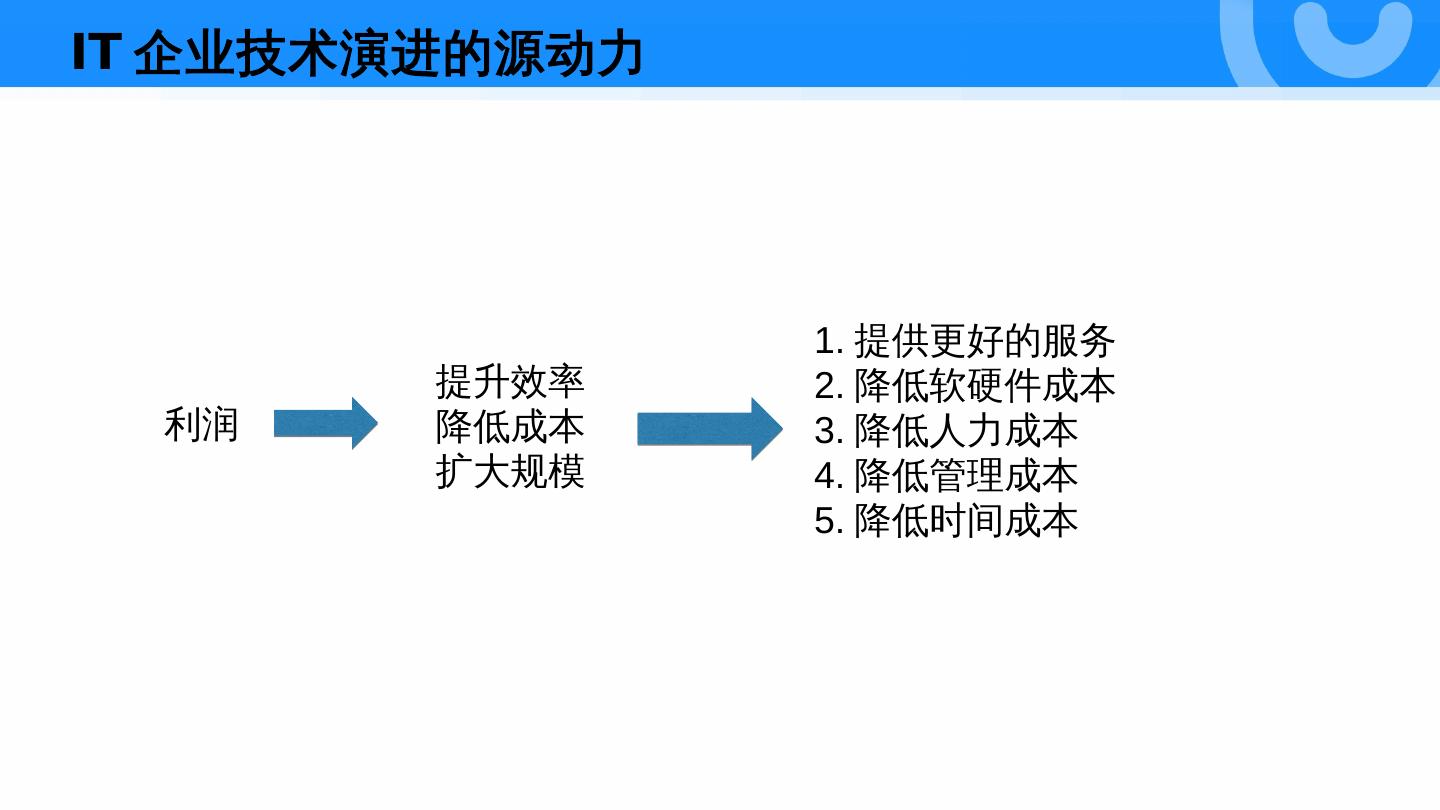 IT 企业技术演进的源动力

利润

提升效率
降低成本
扩大规模

1. 提供更好的服务
2. 降低软硬件成本
3. 降低人力成本
4. 降低管理成本
5. 降低时间成本